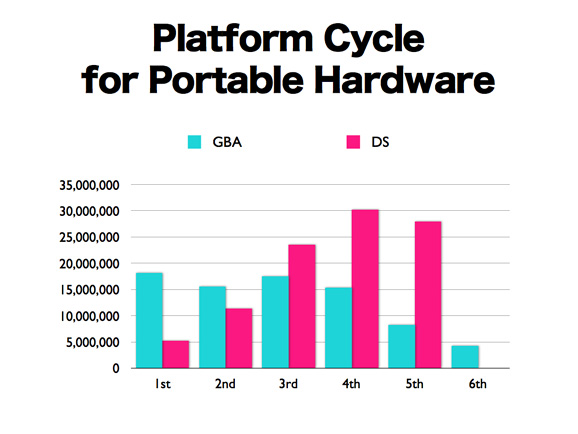 Platform Cycle for Portable Hardware

GBA DS

35,000,000
30,000,000
25,000,000
20,000,000
15,000,000
10,000,000
5,000,000
0

1st 2nd 3rd 4th 5th 6th